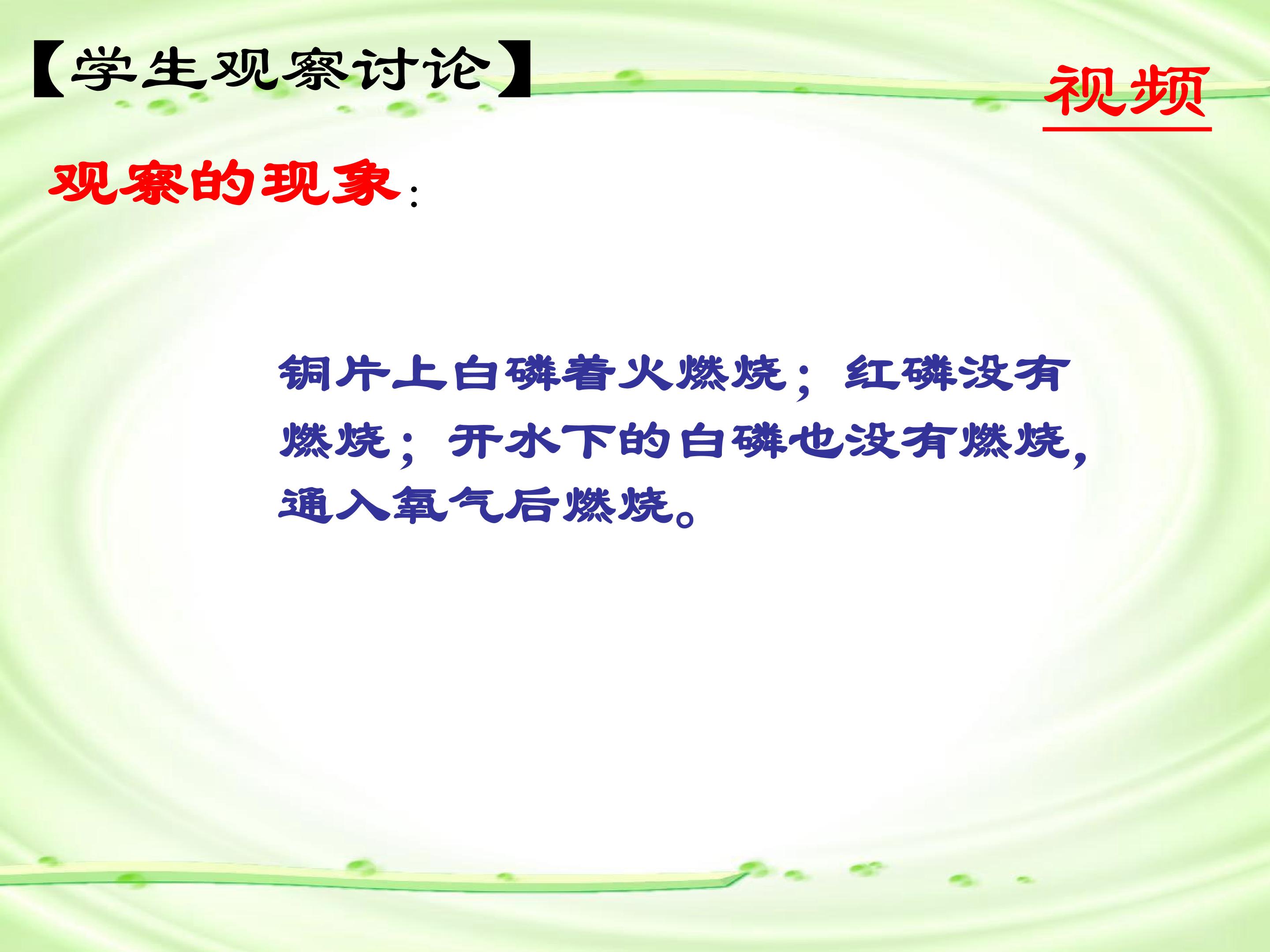 【学生观察讨论】

视频

观察的现象：

铜片上白磷着火燃烧；红磷没有燃烧；开水下的白磷也没有燃烧，通入氧气后燃烧。